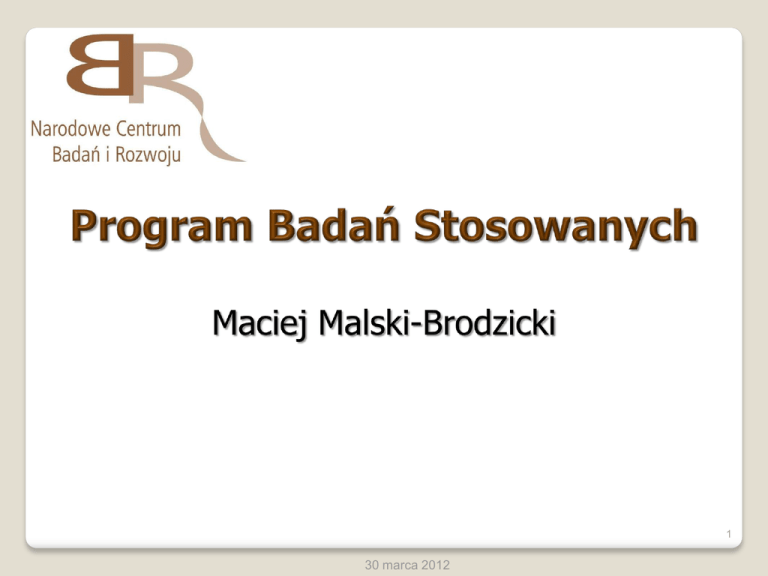 BR

Narodowe Centrum
Badań i Rozwoju

Program Badań Stosowanych

Maciej Malski-Brodzicki

1

30 marca 2012